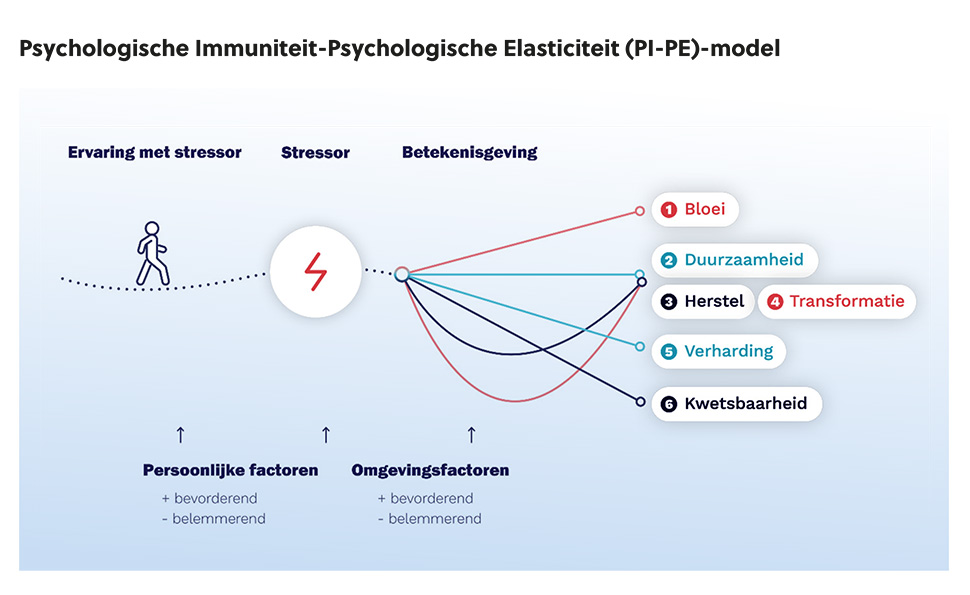 Psychologische Immuniteit-Psychologische Elasticiteit (PI-PE)-model

Ervaring met stressor

Stressor

Betekenisgeving

1 Bloei

2 Duurzaamheid

3 Herstel

4 Transformatie

5 Verharding

6 Kwetsbaarheid

↑

↑

↑

Persoonlijke factoren
+ bevorderend
- belemmerend

Omgevingsfactoren
+ bevorderend
- belemmerend